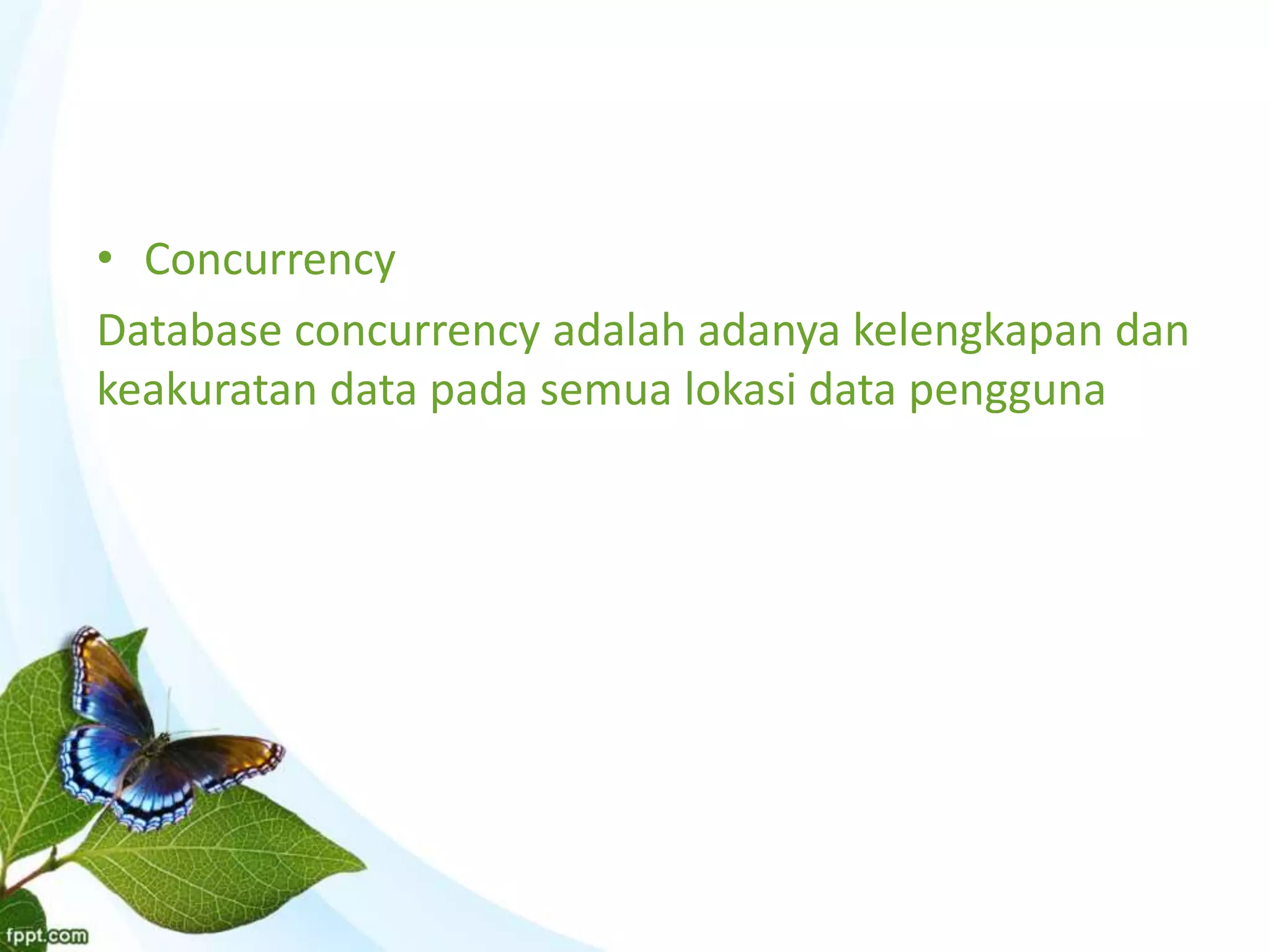 • Concurrency

Database concurrency adalah adanya kelengkapan dan keakuratan data pada semua lokasi data pengguna

fppt.com